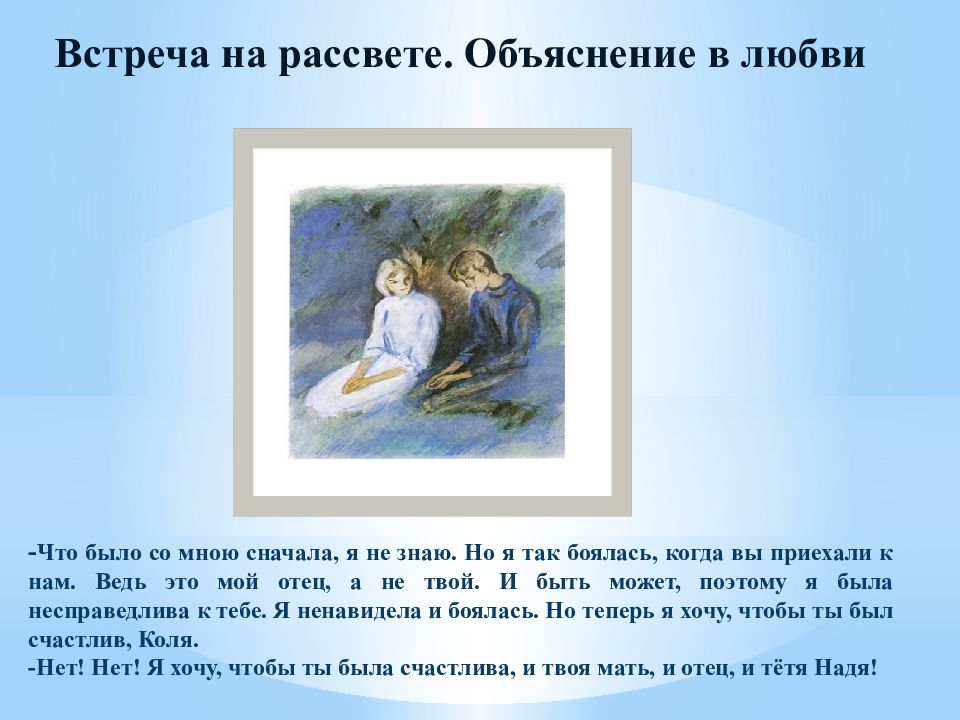 Встреча на рассвете. Объяснение в любви

-Что было со мною сначала, я не знаю. Но я так боялась, когда вы приехали к нам. Ведь это мой отец, а не твой. И быть может, поэтому я была несправедлива к тебе. Я ненавидела и боялась. Но теперь я хочу, чтобы ты был счастлив, Коля.
-Нет! Нет! Я хочу, чтобы ты была счастлива, и твоя мать, и отец, и тётя Надя!